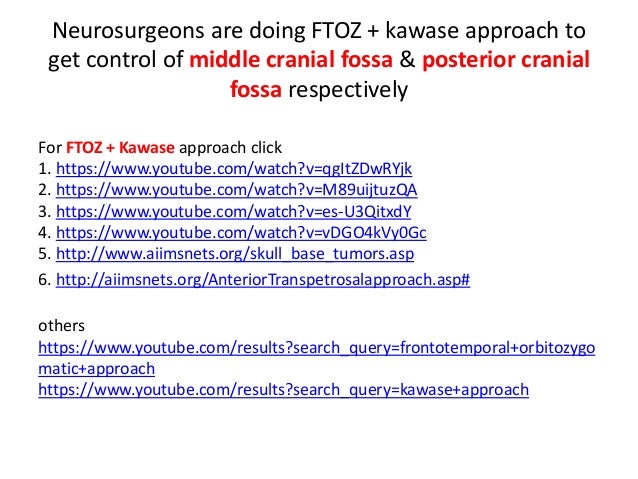 Neurosurgeons are doing FTOZ + kawase approach to get control of middle cranial fossa & posterior cranial fossa respectively

For FTOZ + Kawase approach click
1. https://www.youtube.com/watch?v=qgItZDwRYjk
2. https://www.youtube.com/watch?v=M89uijtuzQA
3. https://www.youtube.com/watch?v=es-U3QitxdY
4. https://www.youtube.com/watch?v=vDGO4kVy0Gc
5. http://www.aiimsnets.org/skull_base_tumors.asp
6. http://aiimsnets.org/AnteriorTranspetrosalapproach.asp#

others
https://www.youtube.com/results?search_query=frontotemporal+orbitozygomatic+approach
https://www.youtube.com/results?search_query=kawase+approach